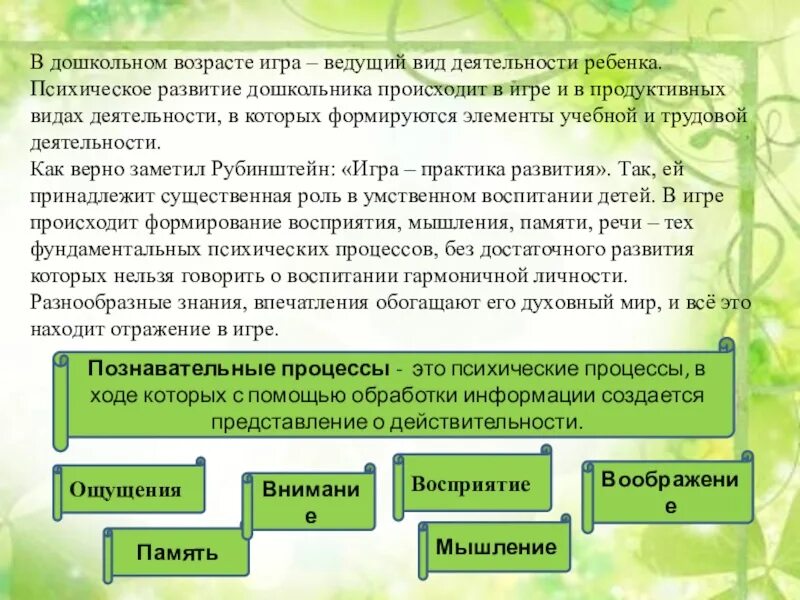 В дошкольном возрасте игра – ведущий вид деятельности ребенка. Психическое развитие дошкольника происходит в игре и в продуктивных видах деятельности, в которых формируются элементы учебной и трудовой деятельности.
Как верно заметил Рубинштейн: «Игра – практика развития». Так, ей принадлежит существенная роль в умственном воспитании детей. В игре происходит формирование восприятия, мышления, памяти, речи – тех фундаментальных психических процессов, без достаточного развития которых нельзя говорить о воспитании гармоничной личности. Разнообразные знания, впечатления обогащают его духовный мир, и всё это находит отражение в игре.

Познавательные процессы - это психические процессы, в ходе которых с помощью обработки информации создается представление о действительности.

Ощущения

Внимание

Восприятие

Воображение

Память

Мышление